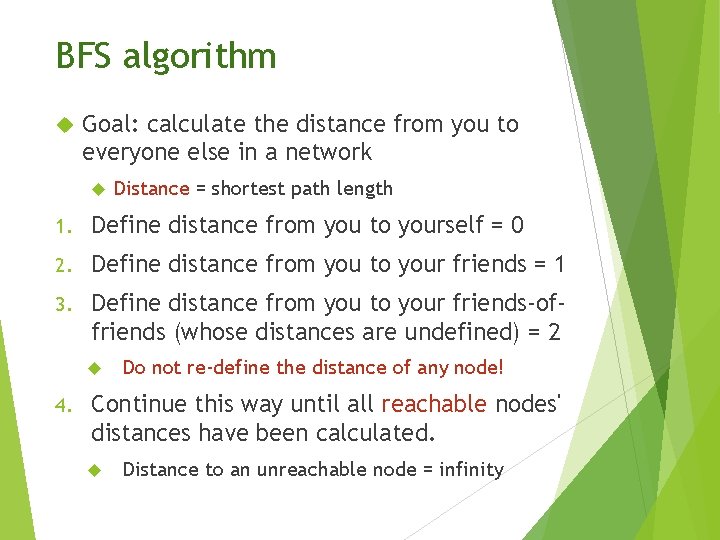 BFS algorithm

• Goal: calculate the distance from you to everyone else in a network

• Distance = shortest path length

1. Define distance from you to yourself = 0

2. Define distance from you to your friends = 1

3. Define distance from you to your friends-of-friends (whose distances are undefined) = 2

• Do not re-define the distance of any node!

4. Continue this way until all reachable nodes' distances have been calculated.

• Distance to an unreachable node = infinity